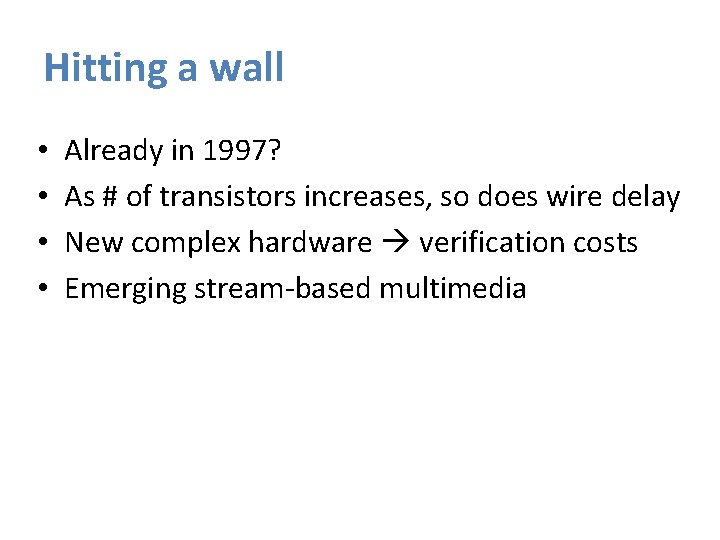 Hitting a wall

• Already in 1997?
• As # of transistors increases, so does wire delay
• New complex hardware → verification costs
• Emerging stream-based multimedia